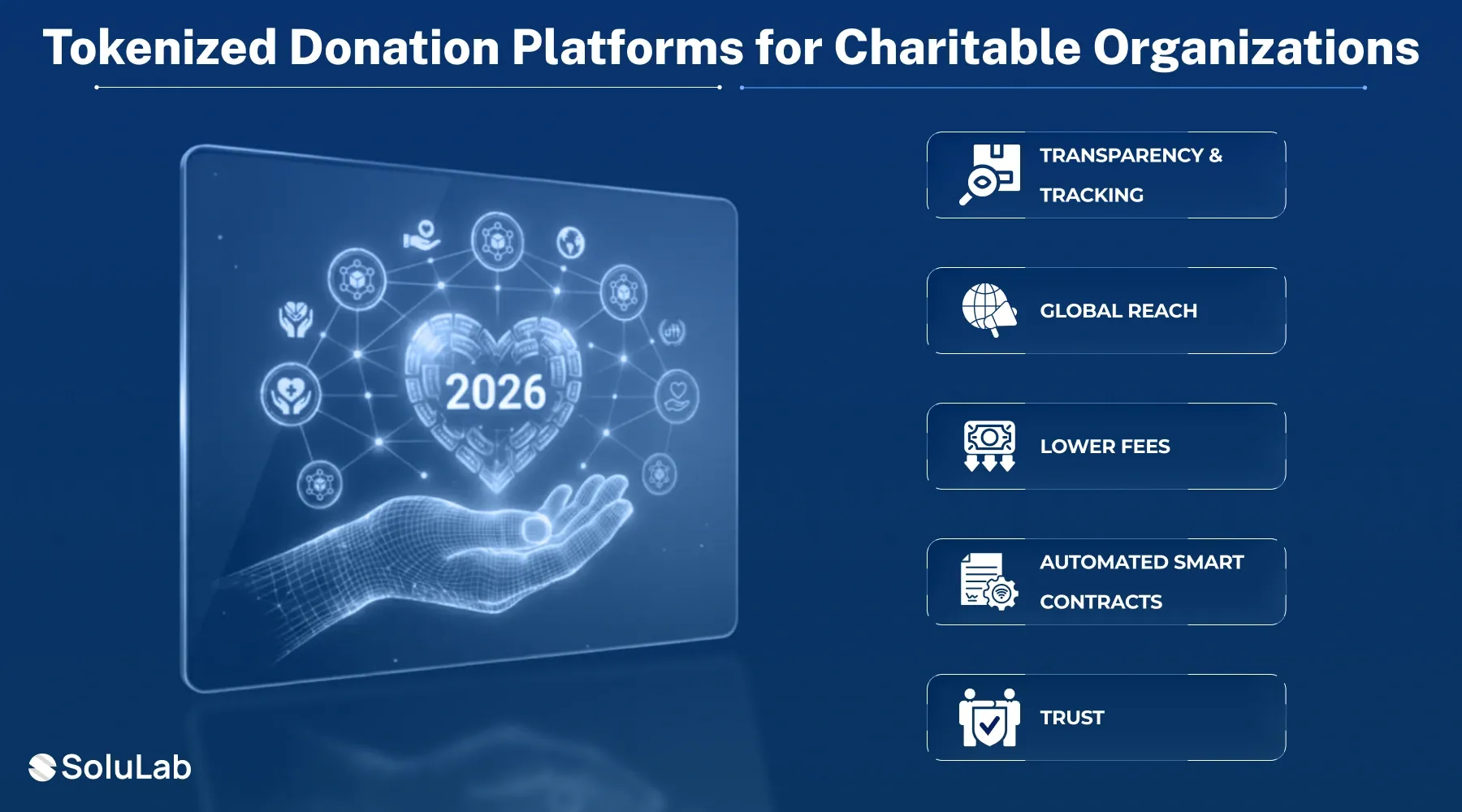 Tokenized Donation Platforms for Charitable Organizations

2026

TRANSPARENCY & TRACKING

GLOBAL REACH

LOWER FEES

AUTOMATED SMART CONTRACTS

TRUST

SoluLab